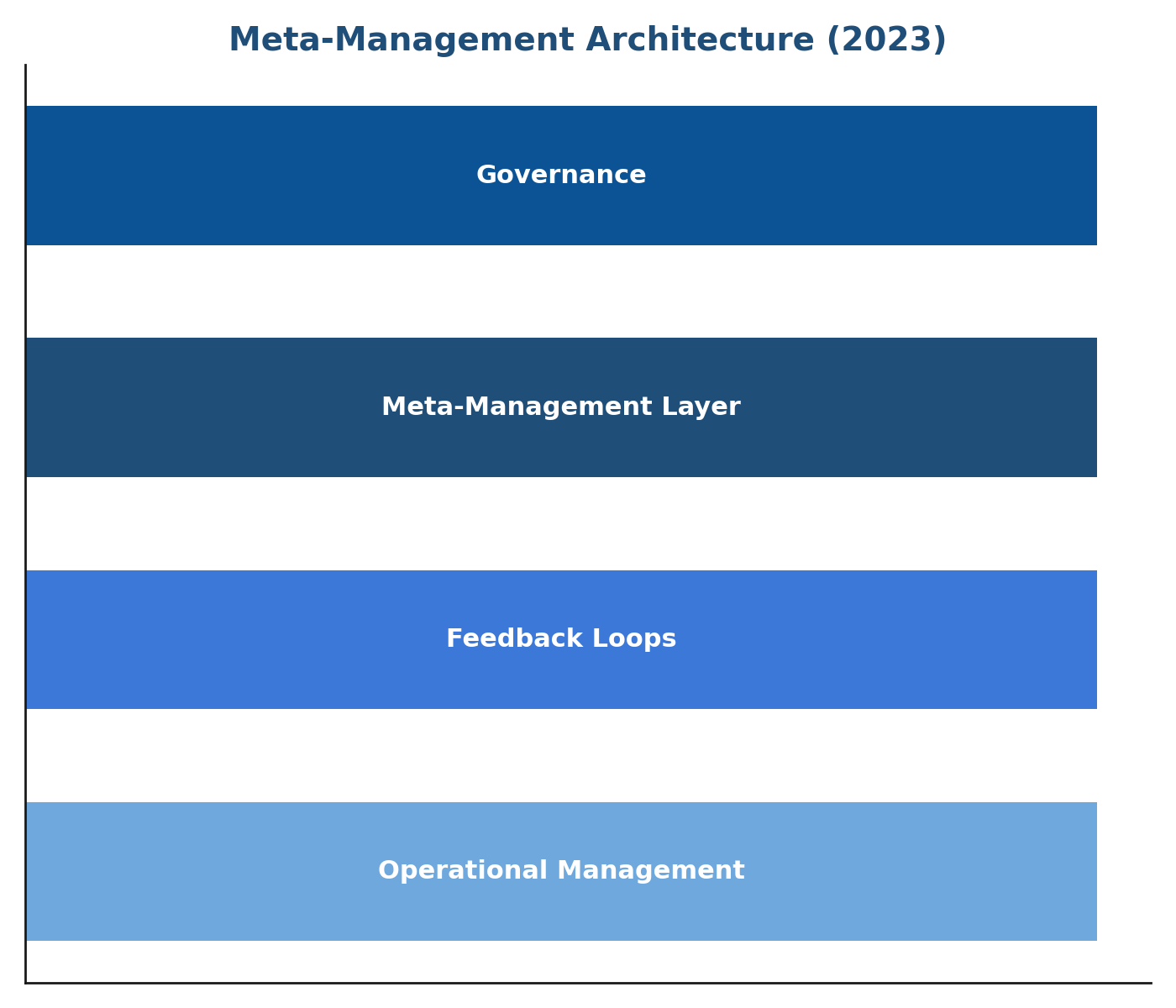 Meta-Management Architecture (2023)

Governance

Meta-Management Layer

Feedback Loops

Operational Management